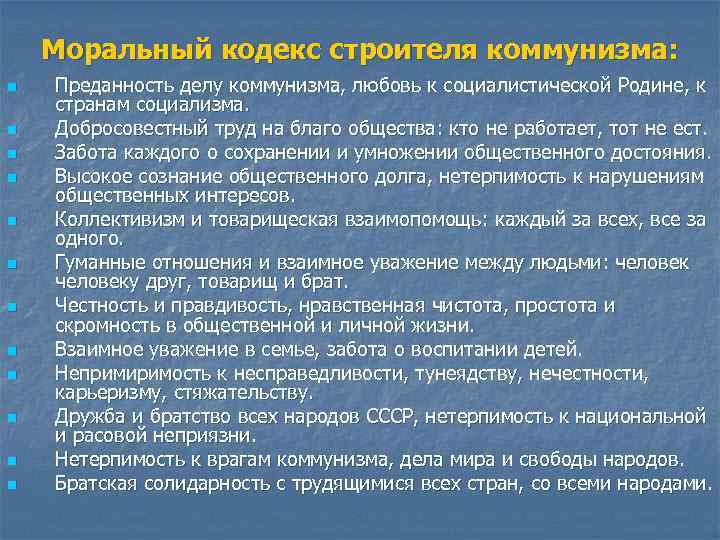 Моральный кодекс строителя коммунизма:

- Преданность делу коммунизма, любовь к социалистической Родине, к странам социализма.
- Добросовестный труд на благо общества: кто не работает, тот не ест.
- Забота каждого о сохранении и умножении общественного достояния.
- Высокое сознание общественного долга, нетерпимость к нарушениям общественных интересов.
- Коллективизм и товарищеская взаимопомощь: каждый за всех, все за одного.
- Гуманные отношения и взаимное уважение между людьми: человек человеку друг, товарищ и брат.
- Честность и правдивость, нравственная чистота, простота и скромность в общественной и личной жизни.
- Взаимное уважение в семье, забота о воспитании детей.
- Непримиримость к несправедливости, тунеядству, нечестности, карьеризму, стяжательству.
- Дружба и братство всех народов СССР, нетерпимость к национальной и расовой неприязни.
- Нетерпимость к врагам коммунизма, дела мира и свободы народов.
- Братская солидарность с трудящимися всех стран, со всеми народами.